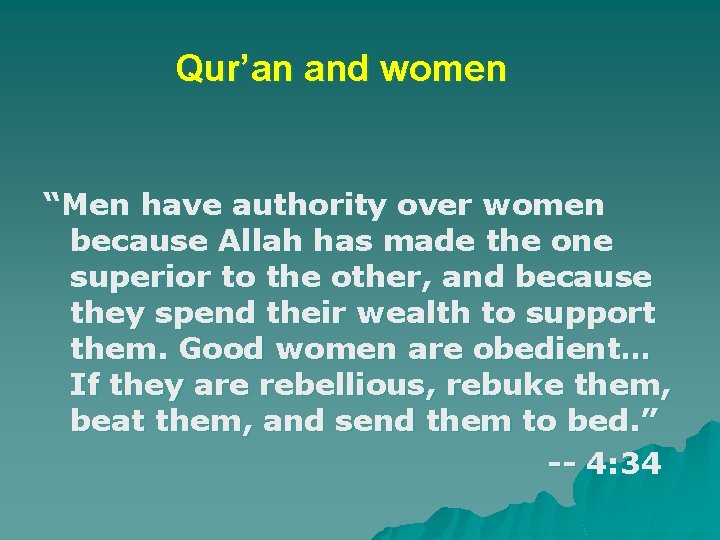 Qur’an and women

“Men have authority over women because Allah has made the one superior to the other, and because they spend their wealth to support them. Good women are obedient… If they are rebellious, rebuke them, beat them, and send them to bed.”

-- 4:34